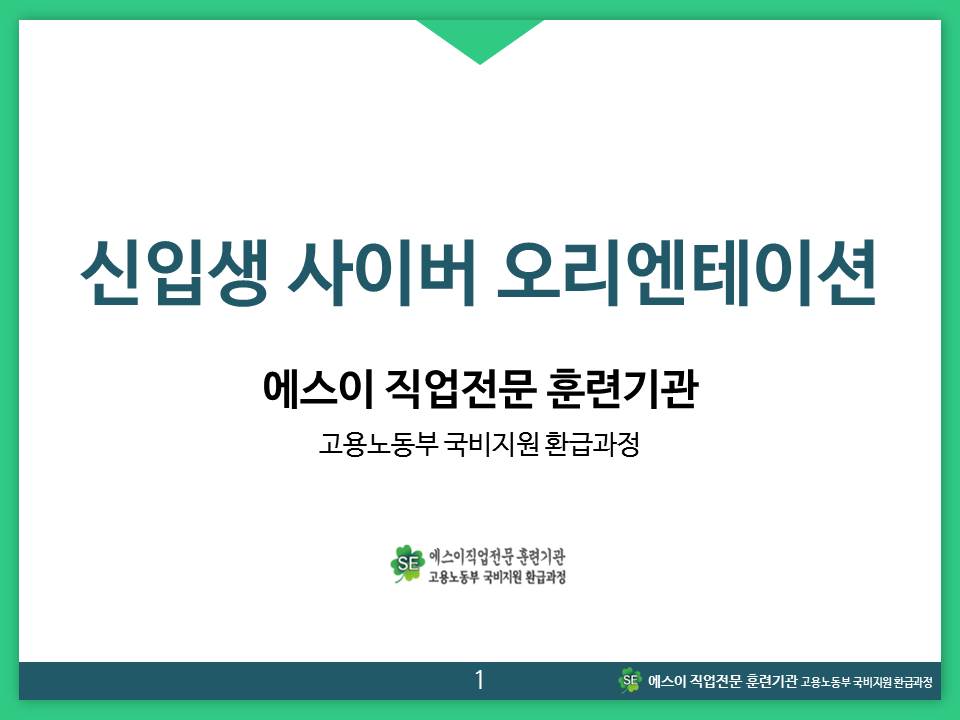 신입생 사이버 오리엔테이션

에스이 직업전문 훈련기관

고용노동부 국비지원 환급과정

SE 에스이직업전문 훈련기관
고용노동부 국비지원 환급과정

1

SE 에스이 직업전문 훈련기관 고용노동부 국비지원 환급과정